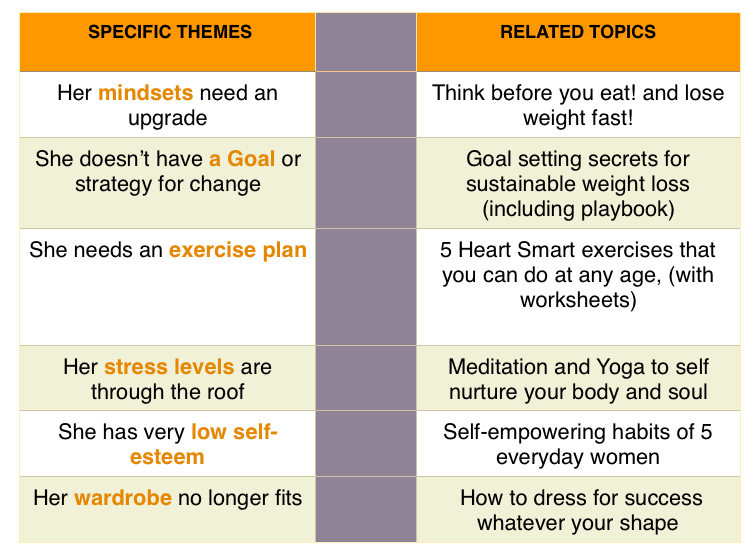 | SPECIFIC THEMES | | RELATED TOPICS |
|---|---|---|
| Her mindsets need an upgrade | | Think before you eat! and lose weight fast! |
| She doesn't have a Goal or strategy for change | | Goal setting secrets for sustainable weight loss (including playbook) |
| She needs an exercise plan | | 5 Heart Smart exercises that you can do at any age, (with worksheets) |
| Her stress levels are through the roof | | Meditation and Yoga to self nurture your body and soul |
| She has very low self-esteem | | Self-empowering habits of 5 everyday women |
| Her wardrobe no longer fits | | How to dress for success whatever your shape |